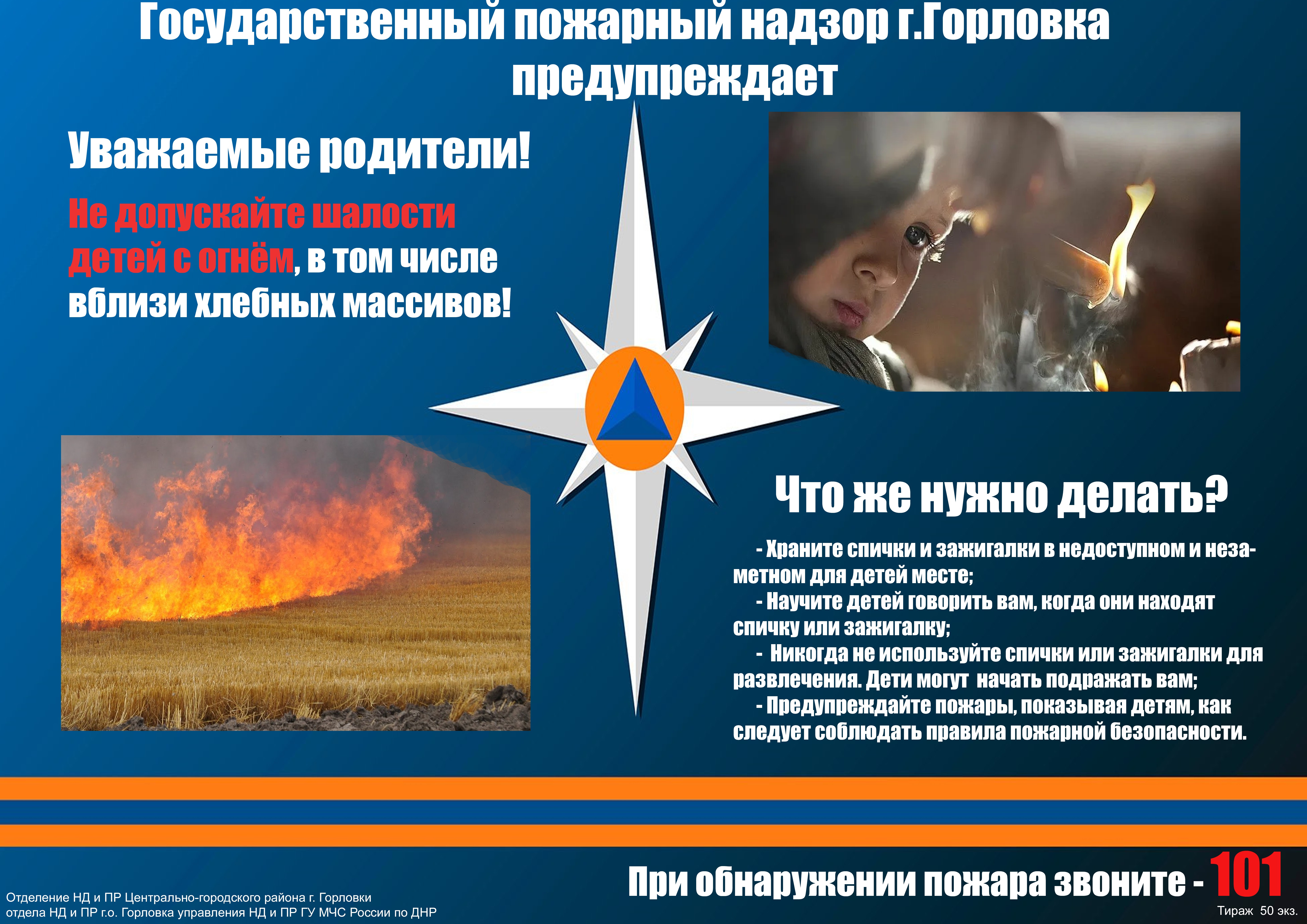 Государственный пожарный надзор г.Горловка предупреждает

Уважаемые родители!

Не допускайте шалости детей с огнём, в том числе вблизи хлебных массивов!

Что же нужно делать?

- Храните спички и зажигалки в недоступном и незаметном для детей месте;
- Научите детей говорить вам, когда они находят спичку или зажигалку;
- Никогда не используйте спички или зажигалки для развлечения. Дети могут начать подражать вам;
- Предупреждайте пожары, показывая детям, как следует соблюдать правила пожарной безопасности.

При обнаружении пожара звоните - 101

Отделение НД и ПР Центрально-городского района г. Горловки
отдела НД и ПР г.о. Горловка управления НД и ПР ГУ МЧС России по ДНР

Тираж 50 экз.